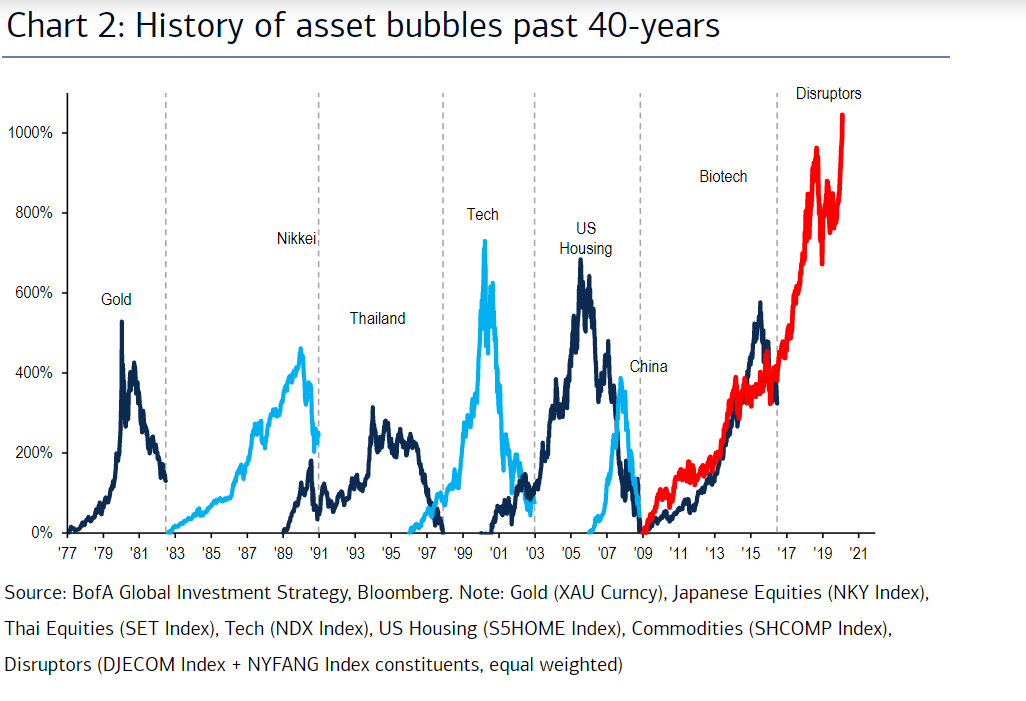 Chart 2: History of asset bubbles past 40-years

1000%
800%
600%
400%
200%
0%

Gold
Nikkei
Thailand
Tech
US Housing
China
Biotech
Disruptors

'77 '79 '81 '83 '85 '87 '89 '91 '93 '95 '97 '99 '01 '03 '05 '07 '09 '11 '13 '15 '17 '19 '21

Source: BofA Global Investment Strategy, Bloomberg. Note: Gold (XAU Curncy), Japanese Equities (NKY Index), Thai Equities (SET Index), Tech (NDX Index), US Housing (S5HOME Index), Commodities (SHCOMP Index), Disruptors (DJECOM Index + NYFANG Index constituents, equal weighted)